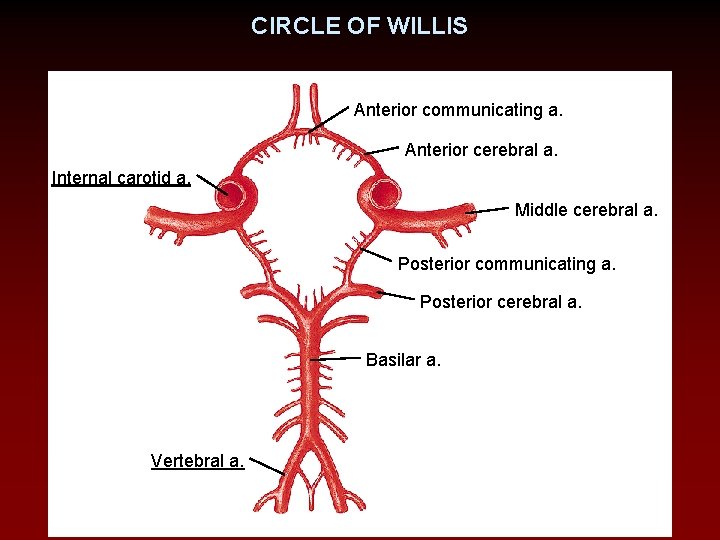 CIRCLE OF WILLIS

Anterior communicating a.
Anterior cerebral a.
Internal carotid a.
Middle cerebral a.
Posterior communicating a.
Posterior cerebral a.
Basilar a.
Vertebral a.